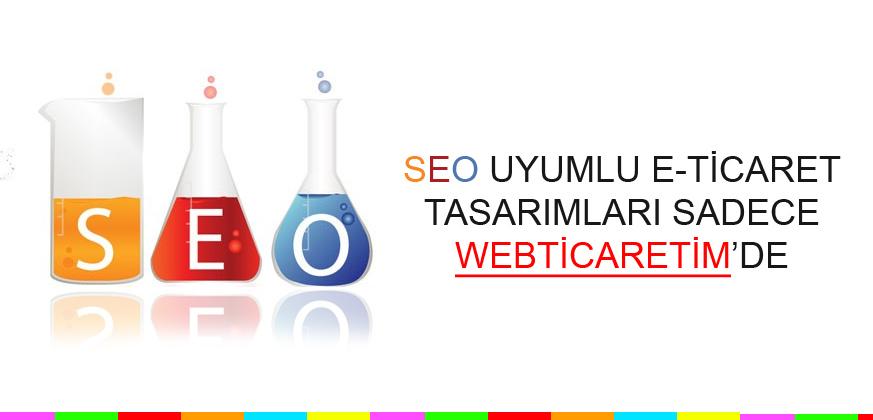 S E O

SEO UYUMLU E-TİCARET TASARIMLARI SADECE WEBTİCARETİM'DE